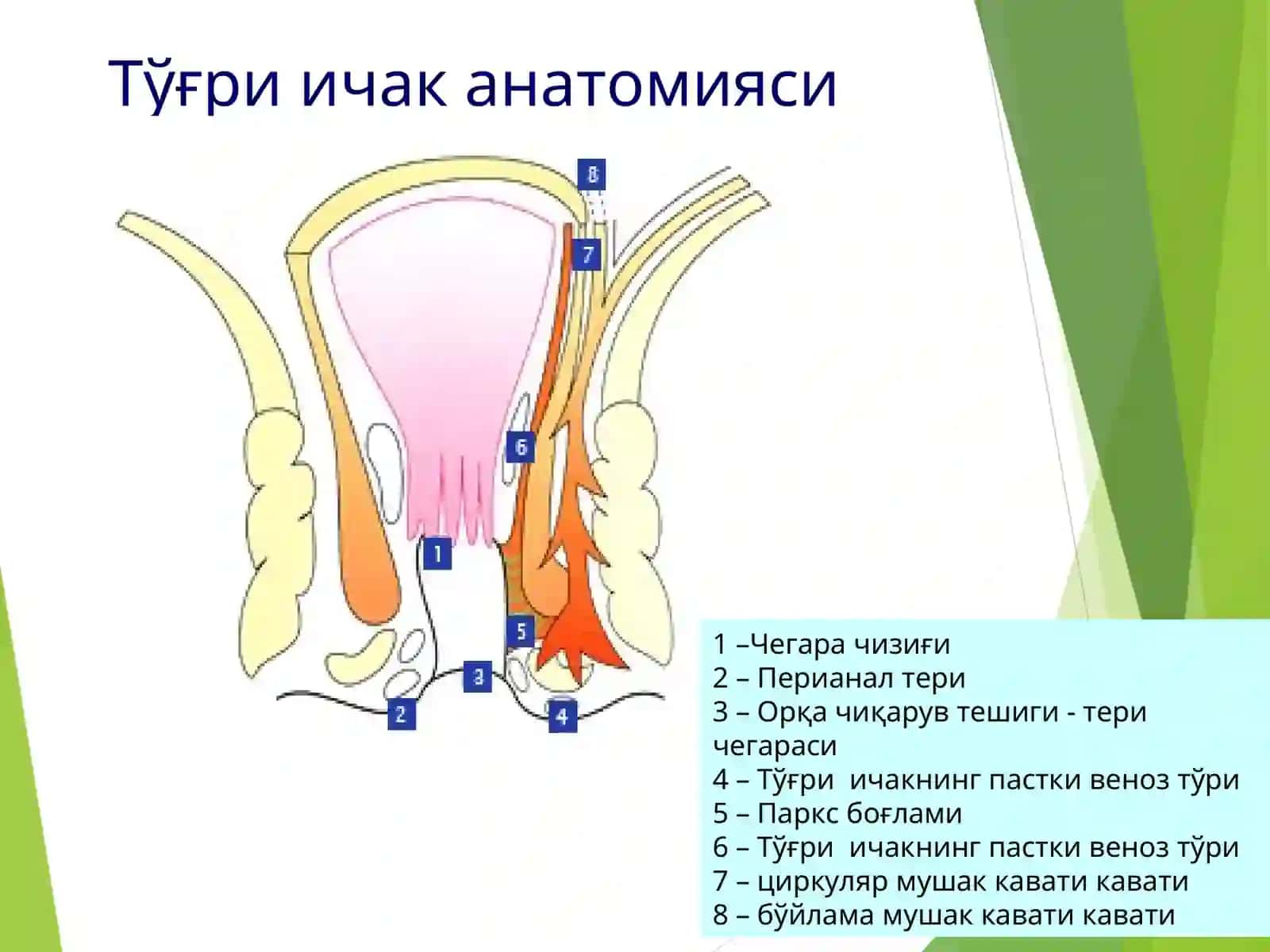 Тўғри ичак анатомияси

8

7

6

1

5

3

2

4

1 –Чегара чизиғи
2 – Перианал тери
3 – Орқа чиқарув тешиги - тери чегараси
4 – Тўғри ичакнинг пастки веноз тўри
5 – Паркс боғлами
6 – Тўғри ичакнинг пастки веноз тўри
7 – циркуляр мушак кавати кавати
8 – бўйлама мушак кавати кавати